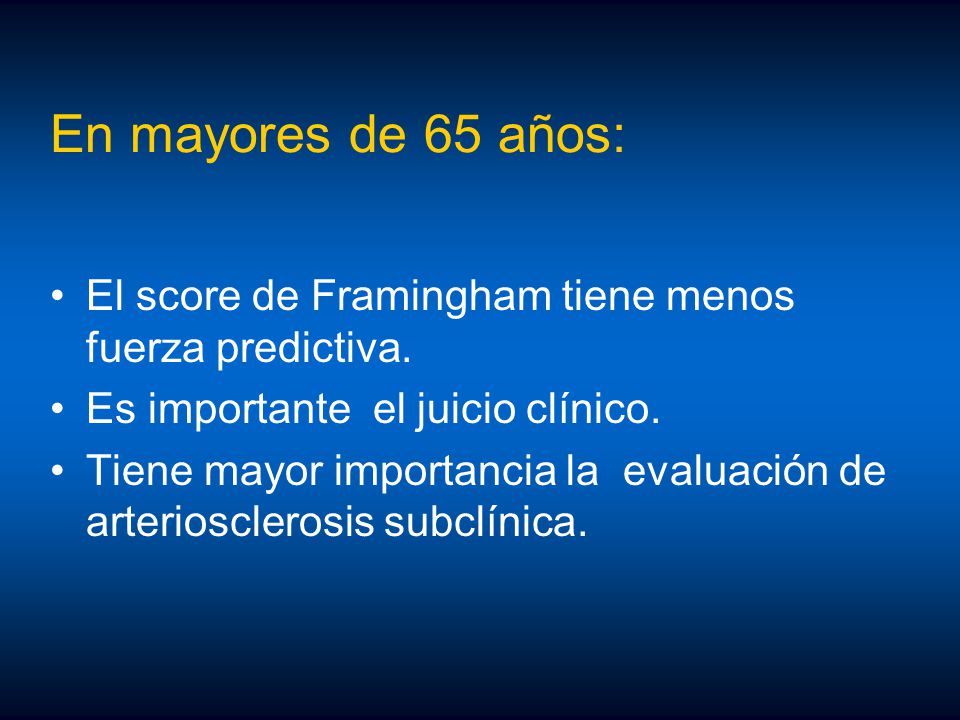 En mayores de 65 años:

• El score de Framingham tiene menos fuerza predictiva.
• Es importante el juicio clínico.
• Tiene mayor importancia la evaluación de arteriosclerosis subclínica.